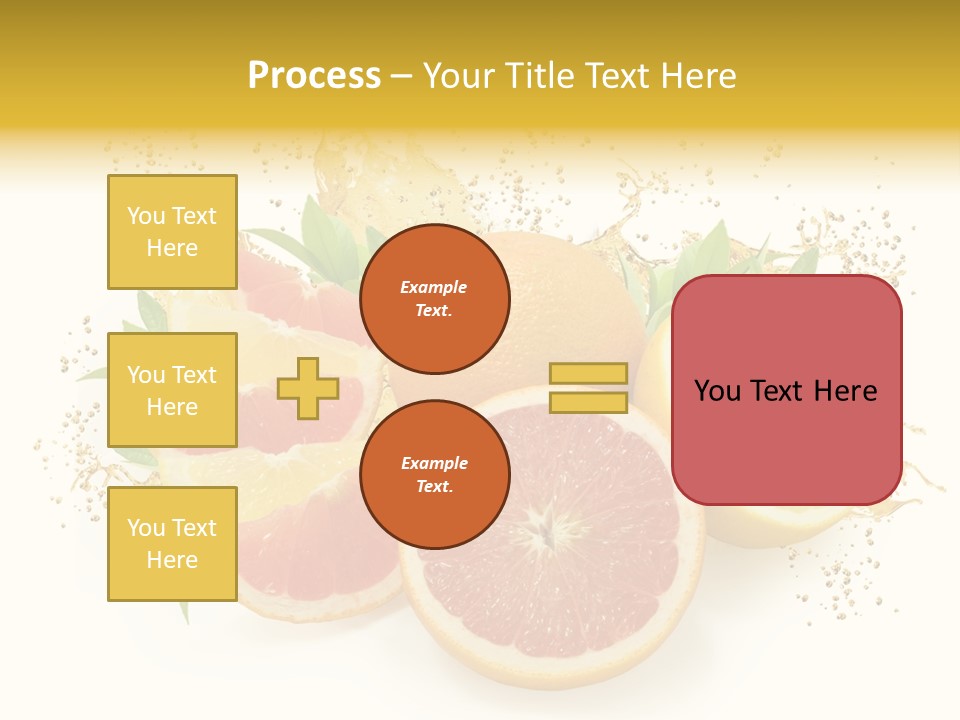 Process – Your Title Text Here

You Text Here

You Text Here

You Text Here

Example Text.

Example Text.

You Text Here